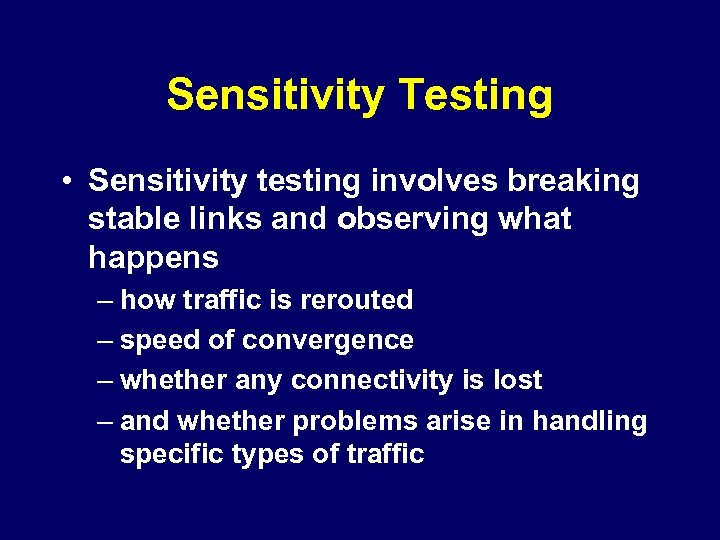 Sensitivity Testing

• Sensitivity testing involves breaking stable links and observing what happens

– how traffic is rerouted

– speed of convergence

– whether any connectivity is lost

– and whether problems arise in handling specific types of traffic